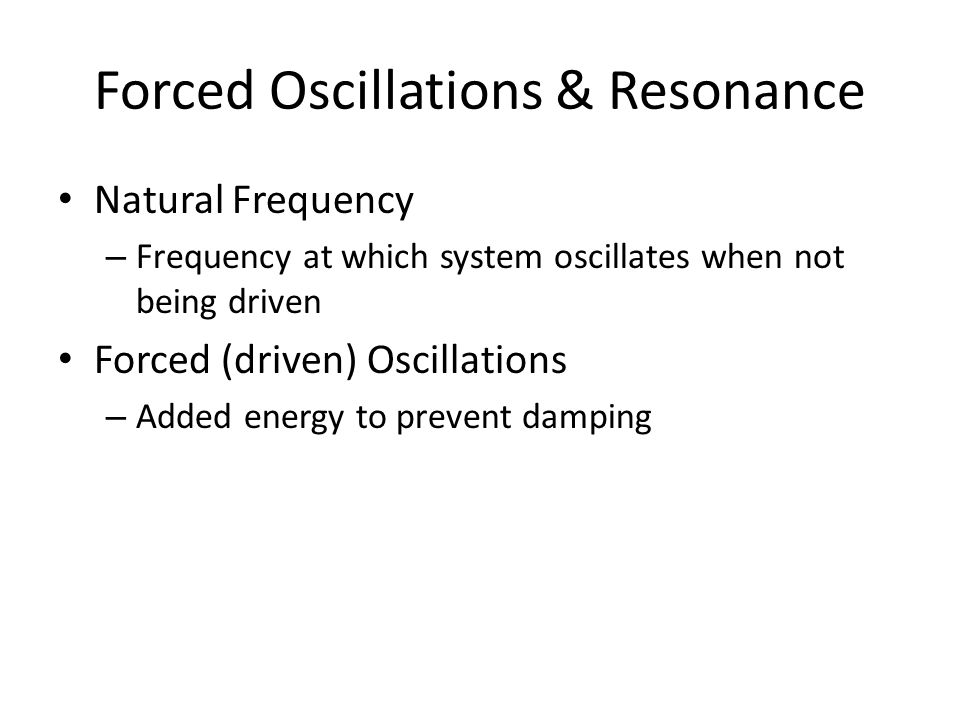 Forced Oscillations & Resonance

• Natural Frequency
– Frequency at which system oscillates when not being driven

• Forced (driven) Oscillations
– Added energy to prevent damping